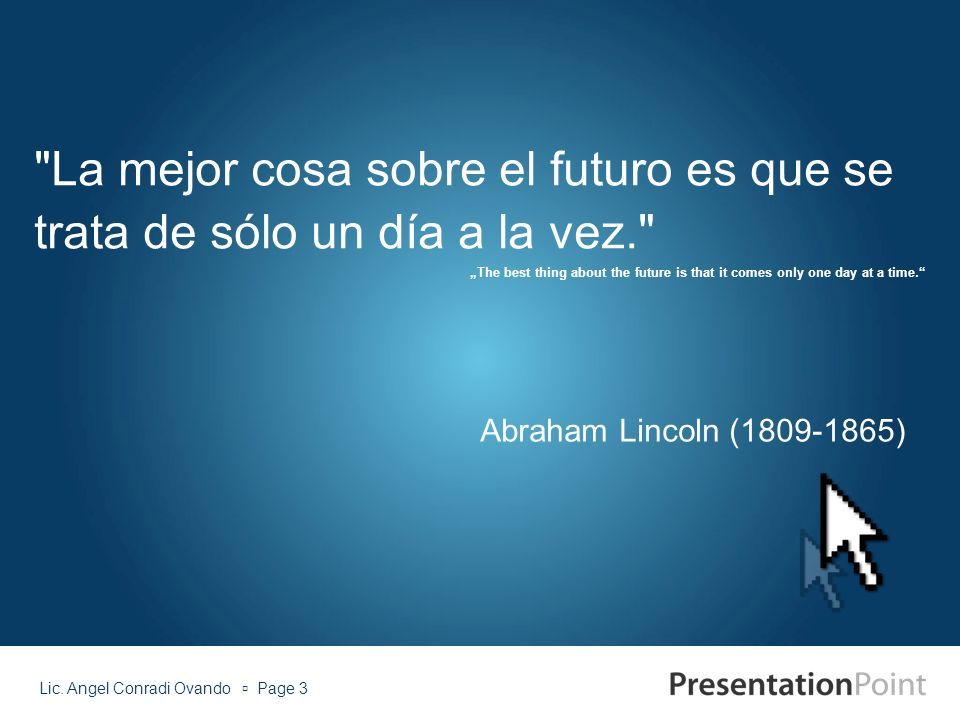 "La mejor cosa sobre el futuro es que se trata de sólo un día a la vez."

„The best thing about the future is that it comes only one day at a time.“

Abraham Lincoln (1809-1865)

Lic. Angel Conradi Ovando ▫ Page 3

PresentationPoint